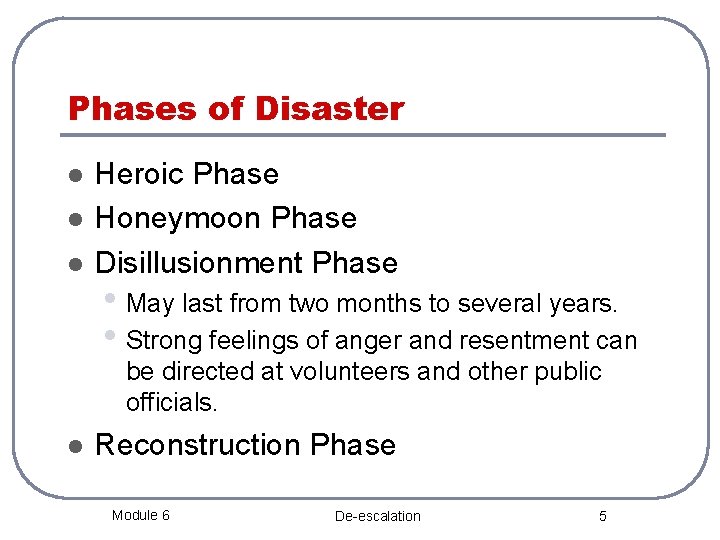 Phases of Disaster

- Heroic Phase
- Honeymoon Phase
- Disillusionment Phase
  - May last from two months to several years.
  - Strong feelings of anger and resentment can be directed at volunteers and other public officials.
- Reconstruction Phase

Module 6

De-escalation

5